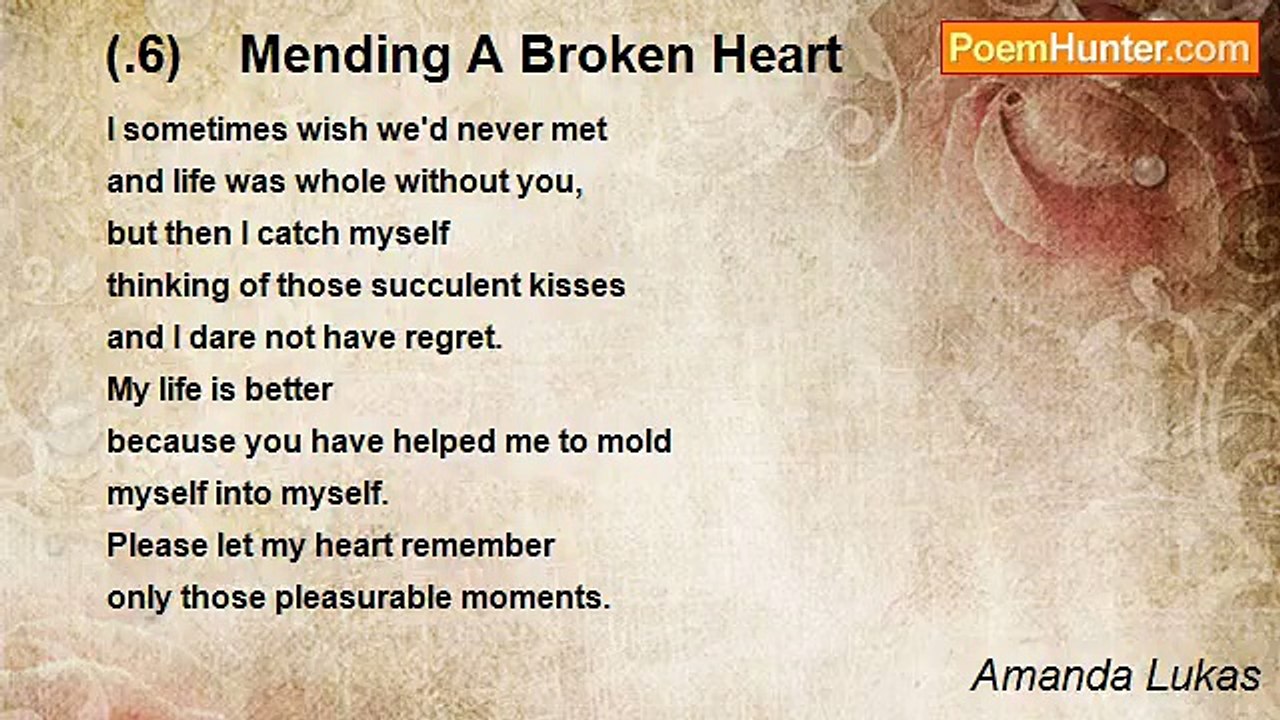 (.6) Mending A Broken Heart

PoemHunter.com

I sometimes wish we'd never met
and life was whole without you,
but then I catch myself
thinking of those succulent kisses
and I dare not have regret.
My life is better
because you have helped me to mold
myself into myself.
Please let my heart remember
only those pleasurable moments.

Amanda Lukas